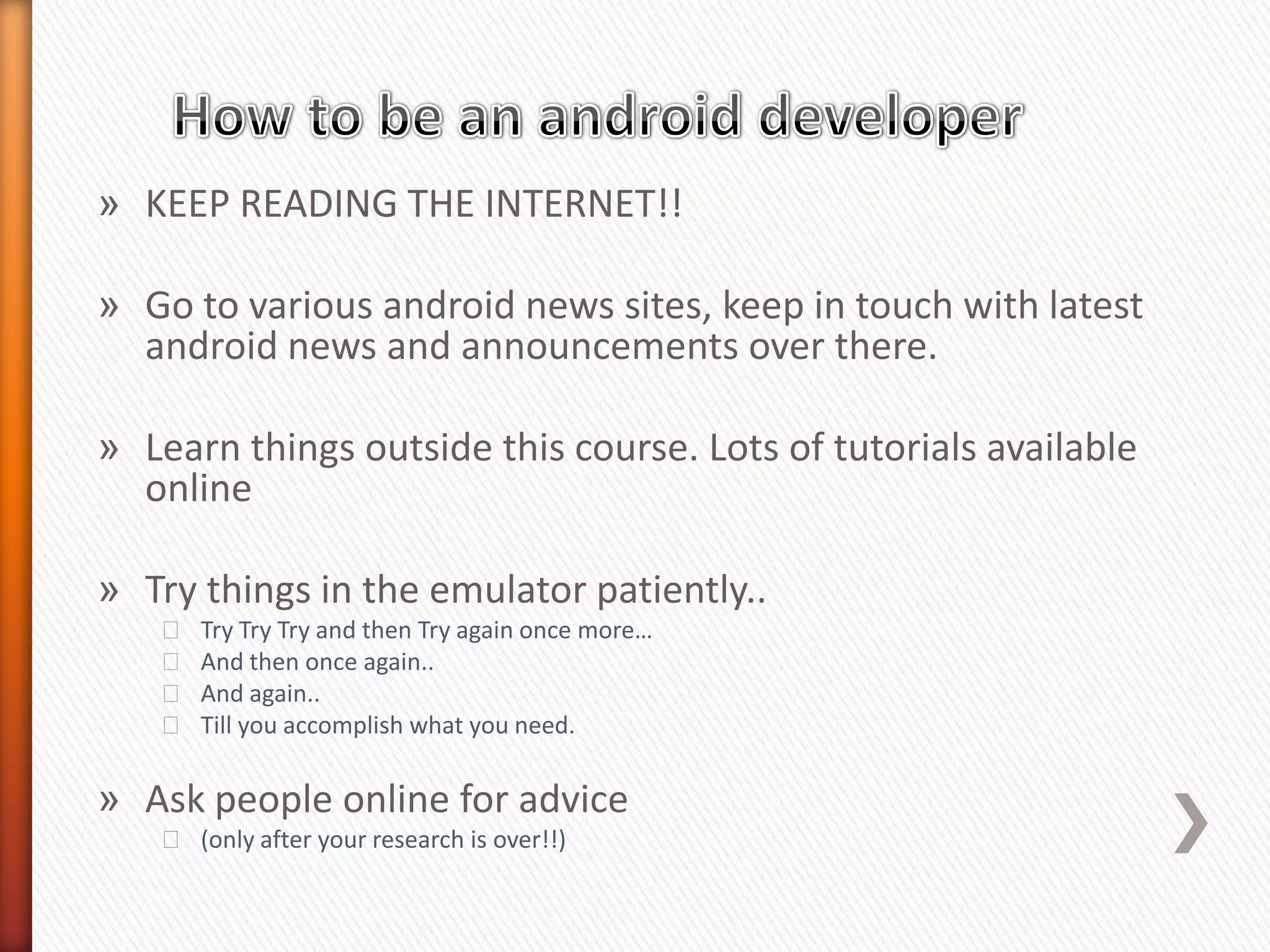 How to be an android developer

» KEEP READING THE INTERNET!!

» Go to various android news sites, keep in touch with latest android news and announcements over there.

» Learn things outside this course. Lots of tutorials available online

» Try things in the emulator patiently..
 Try Try Try and then Try again once more…
 And then once again..
 And again..
 Till you accomplish what you need.

» Ask people online for advice
 (only after your research is over!!)